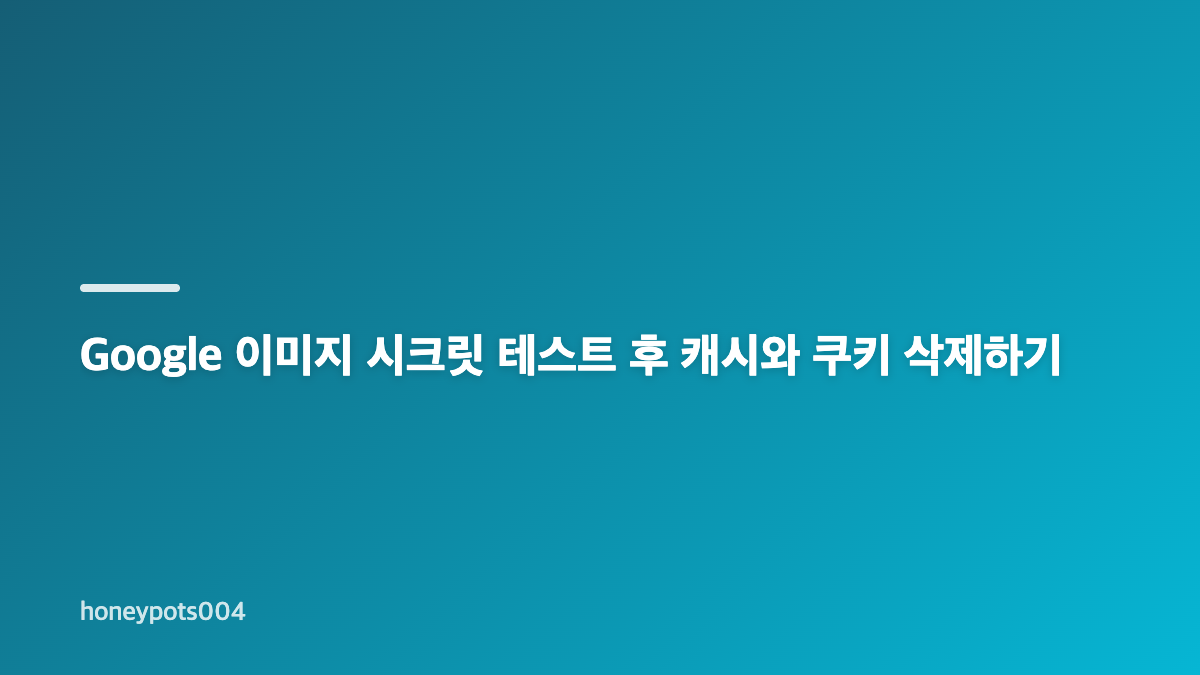 Google 이미지 시크릿 테스트 후 캐시와 쿠키 삭제하기

honeypots004